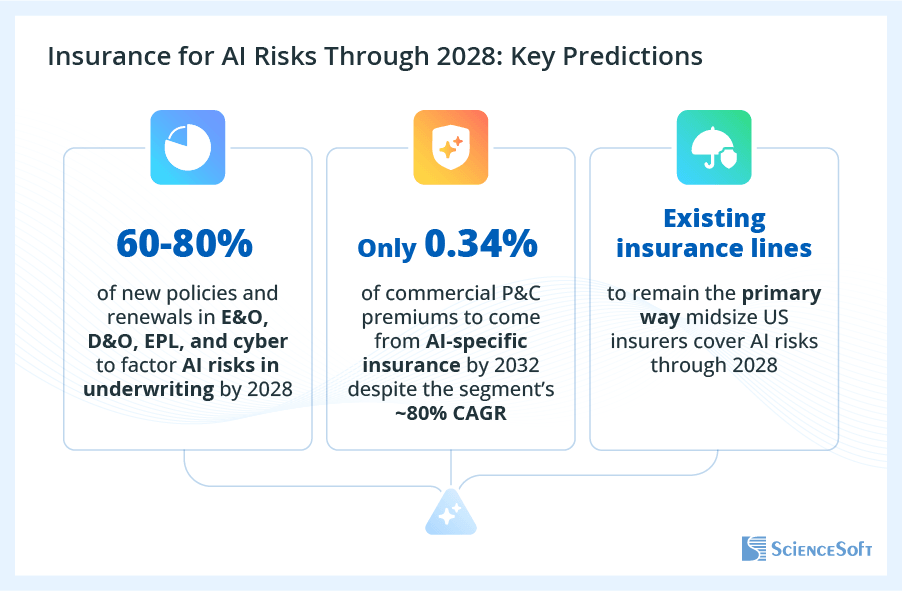 Insurance for AI Risks Through 2028: Key Predictions

60-80%

of new policies and renewals in E&O, D&O, EPL, and cyber to factor AI risks in underwriting by 2028

Only 0.34%

of commercial P&C premiums to come from AI-specific insurance by 2032 despite the segment's ~80% CAGR

Existing insurance lines

to remain the primary way midsize US insurers cover AI risks through 2028

ScienceSoft